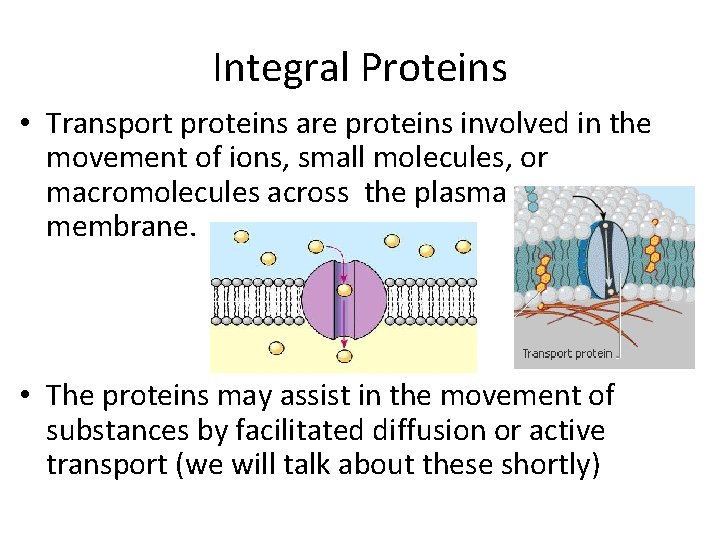 Integral Proteins

• Transport proteins are proteins involved in the movement of ions, small molecules, or macromolecules across the plasma membrane.

Transport protein

• The proteins may assist in the movement of substances by facilitated diffusion or active transport (we will talk about these shortly)